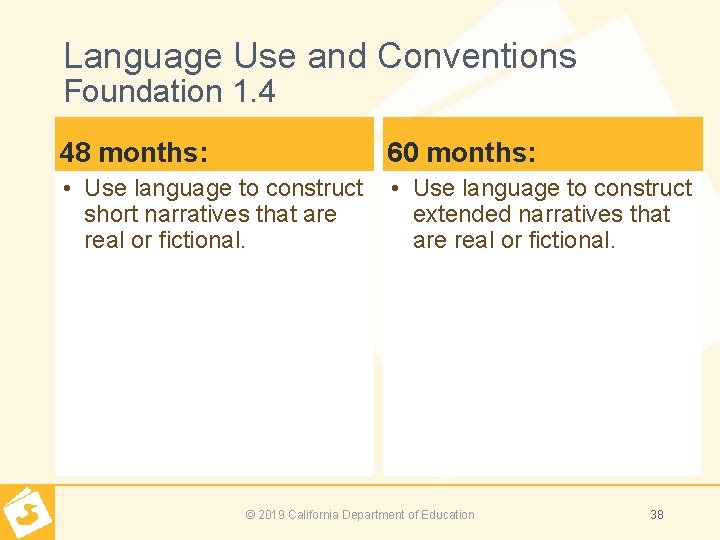 Language Use and Conventions
Foundation 1.4

48 months:

• Use language to construct short narratives that are real or fictional.

60 months:

• Use language to construct extended narratives that are real or fictional.

© 2019 California Department of Education

38